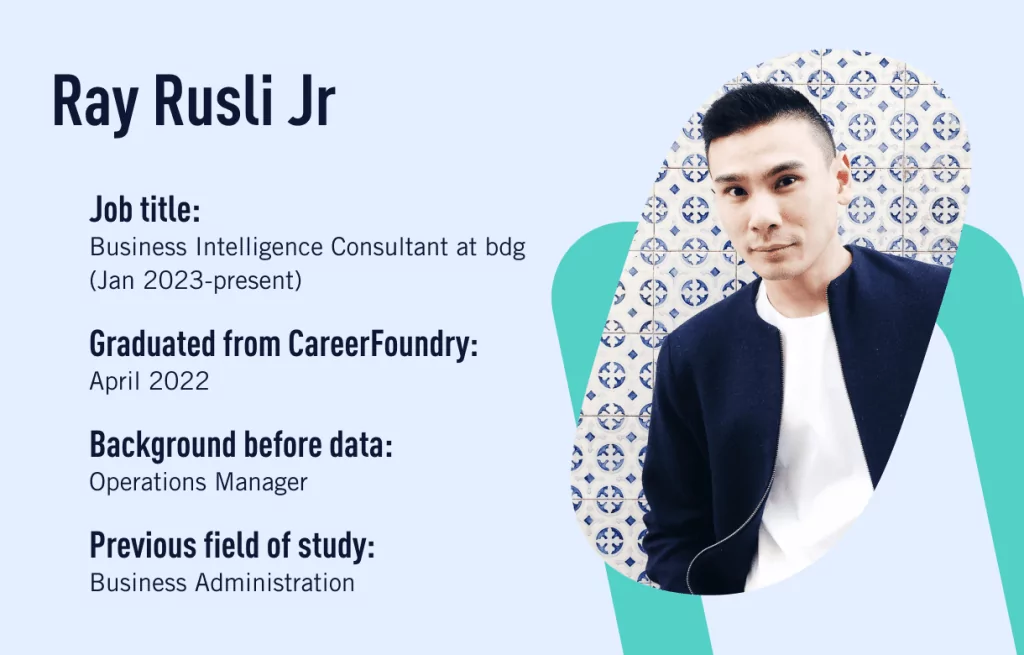 Ray Rusli Jr

Job title:
Business Intelligence Consultant at bdg (Jan 2023-present)

Graduated from CareerFoundry:
April 2022

Background before data:
Operations Manager

Previous field of study:
Business Administration